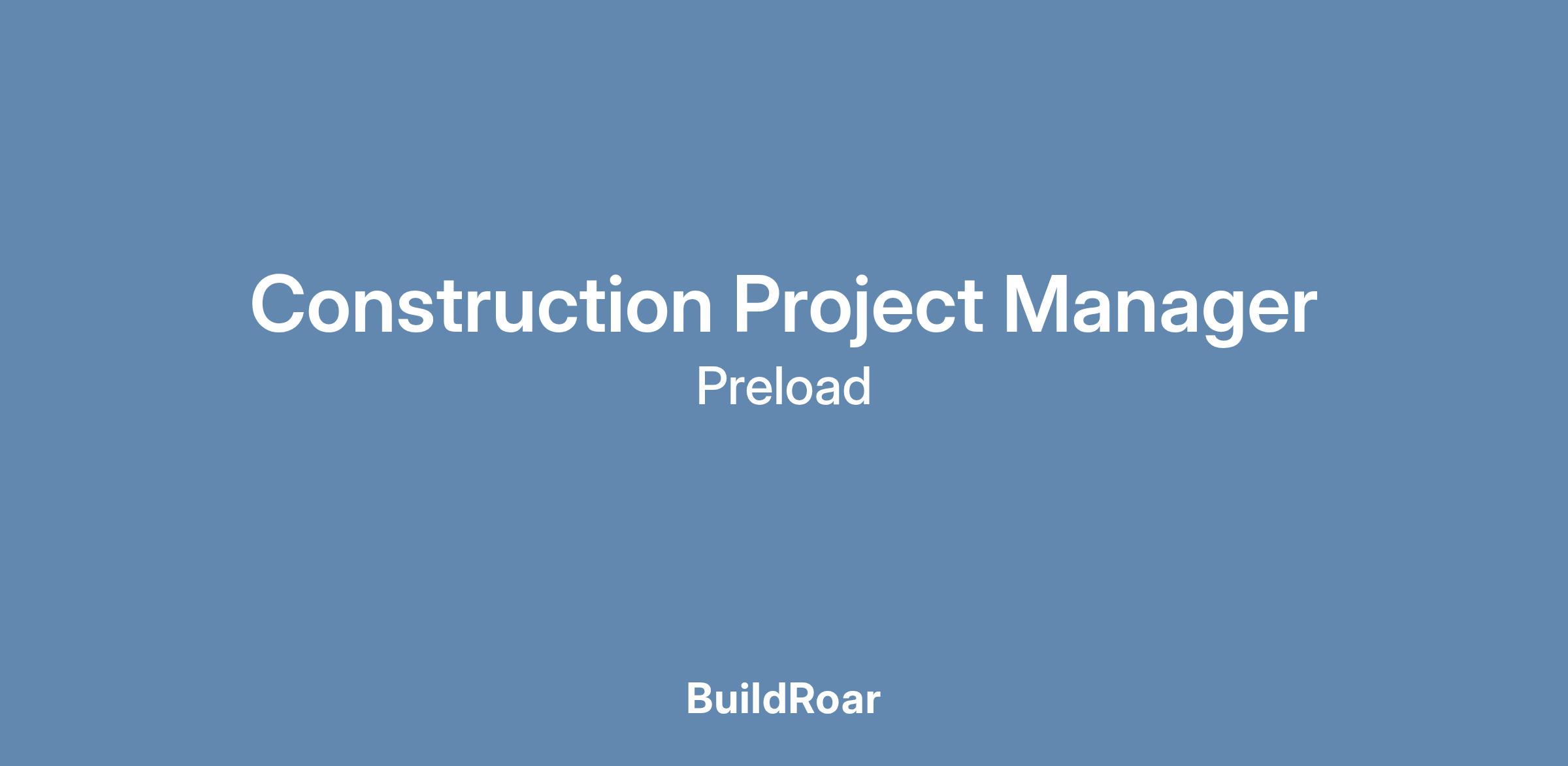 Construction Project Manager
Preload

BuildRoar